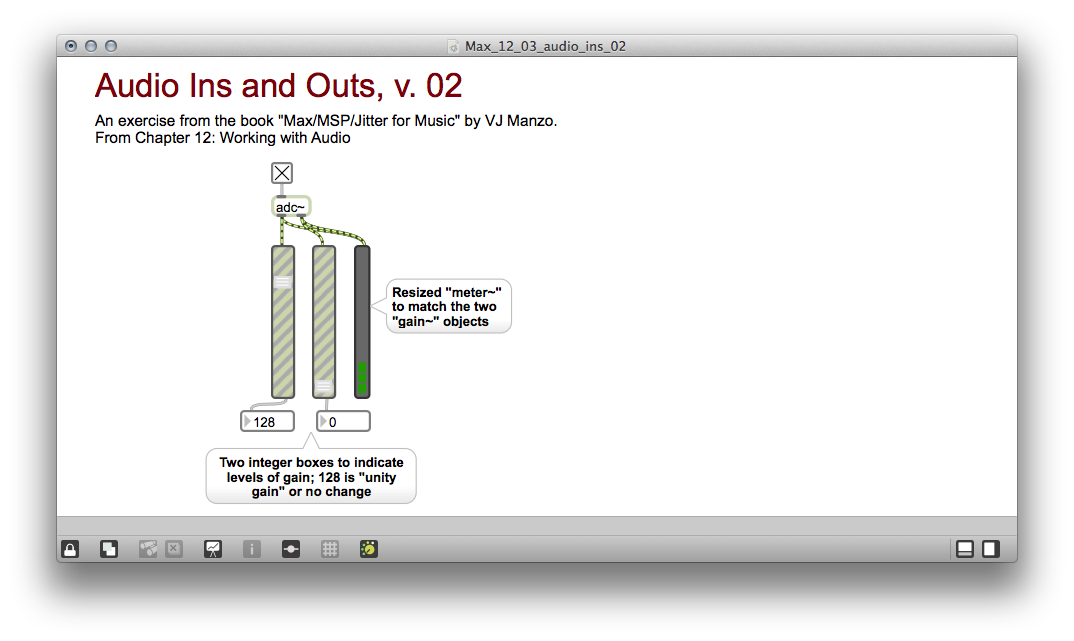 Max_12_03_audio_ins_02

Audio Ins and Outs, v. 02

An exercise from the book "Max/MSP/Jitter for Music" by VJ Manzo.
From Chapter 12: Working with Audio

adc~

Resized "meter~" to match the two "gain~" objects

128

0

Two integer boxes to indicate levels of gain; 128 is "unity gain" or no change